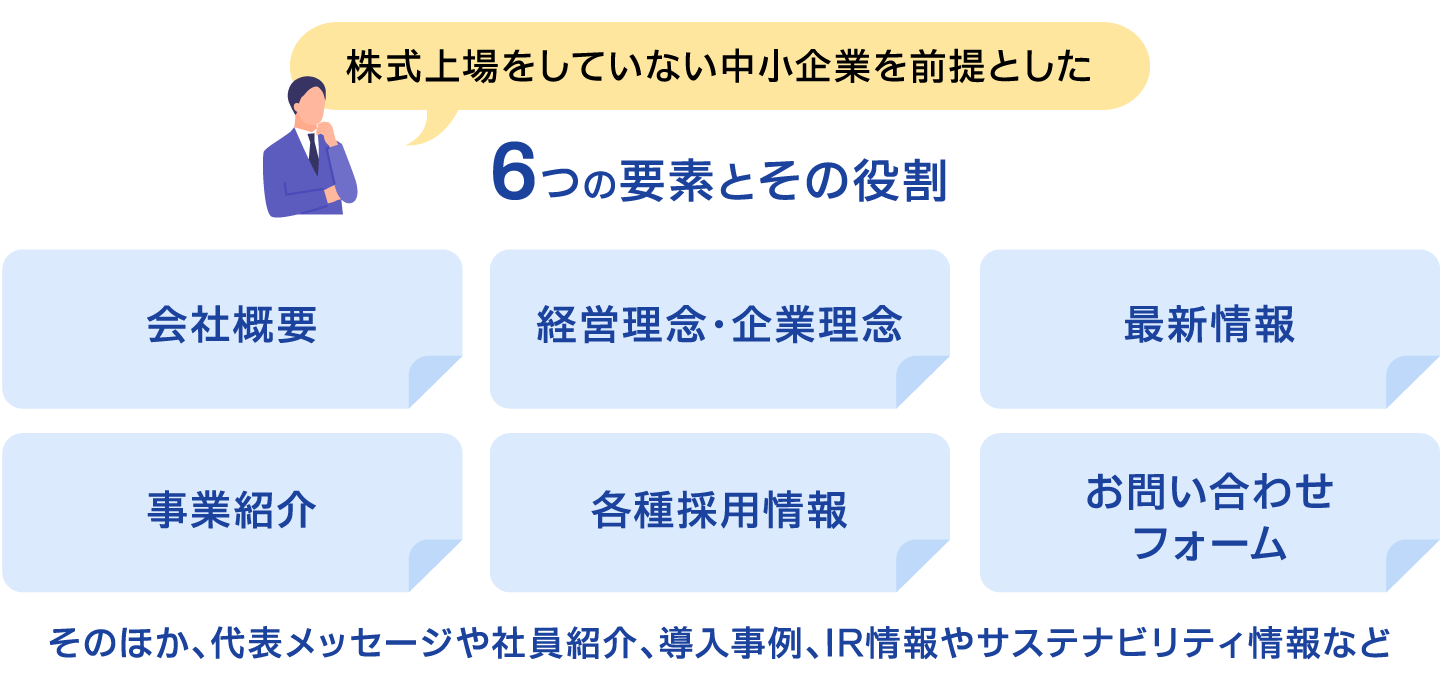 株式上場をしていない中小企業を前提とした

6つの要素とその役割

会社概要

経営理念・企業理念

最新情報

事業紹介

各種採用情報

お問い合わせフォーム

そのほか、代表メッセージや社員紹介、導入事例、IR情報やサステナビリティ情報など